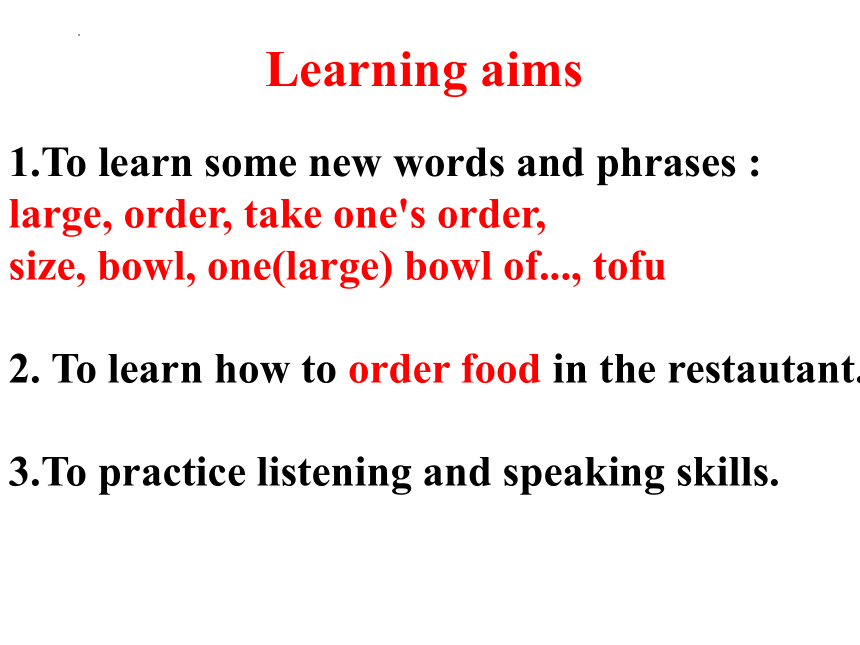 Learning aims

1.To learn some new words and phrases :
large, order, take one's order,
size, bowl, one(large) bowl of..., tofu

2. To learn how to order food in the restautant.

3.To practice listening and speaking skills.